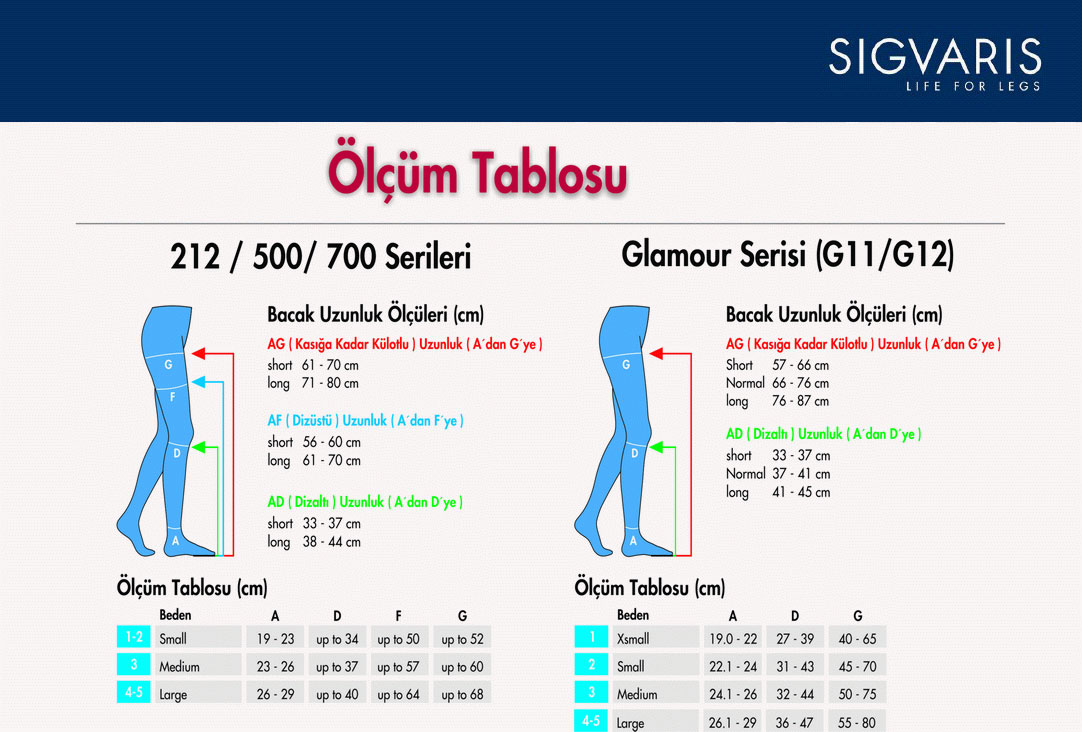 SIGVARIS
LIFE FOR LEGS

Ölçüm Tablosu

212 / 500/ 700 Serileri

G
F
D
A

Bacak Uzunluk Ölçüleri (cm)

AG ( Kasığa Kadar Külotlu ) Uzunluk ( A´dan G´ye )
short 61 - 70 cm
long 71 - 80 cm

AF ( Dizüstü ) Uzunluk ( A´dan F´ye )
short 56 - 60 cm
long 61 - 70 cm

AD ( Dizaltı ) Uzunluk ( A´dan D´ye )
short 33 - 37 cm
long 38 - 44 cm

Ölçüm Tablosu (cm)

| | Beden | A | D | F | G |
|---|---|---|---|---|---|
| 1-2 | Small | 19 - 23 | up to 34 | up to 50 | up to 52 |
| 3 | Medium | 23 - 26 | up to 37 | up to 57 | up to 60 |
| 4-5 | Large | 26 - 29 | up to 40 | up to 64 | up to 68 |

Glamour Serisi (G11/G12)

G
D
A

Bacak Uzunluk Ölçüleri (cm)

AG ( Kasığa Kadar Külotlu ) Uzunluk ( A´dan G´ye )
Short 57 - 66 cm
Normal 66 - 76 cm
long 76 - 87 cm

AD ( Dizaltı ) Uzunluk ( A´dan D´ye )
short 33 - 37 cm
Normal 37 - 41 cm
long 41 - 45 cm

Ölçüm Tablosu (cm)

| | Beden | A | D | G |
|---|---|---|---|---|
| 1 | Xsmall | 19.0 - 22 | 27 - 39 | 40 - 65 |
| 2 | Small | 22.1 - 24 | 31 - 43 | 45 - 70 |
| 3 | Medium | 24.1 - 26 | 32 - 44 | 50 - 75 |
| 4-5 | Large | 26.1 - 29 | 36 - 47 | 55 - 80 |